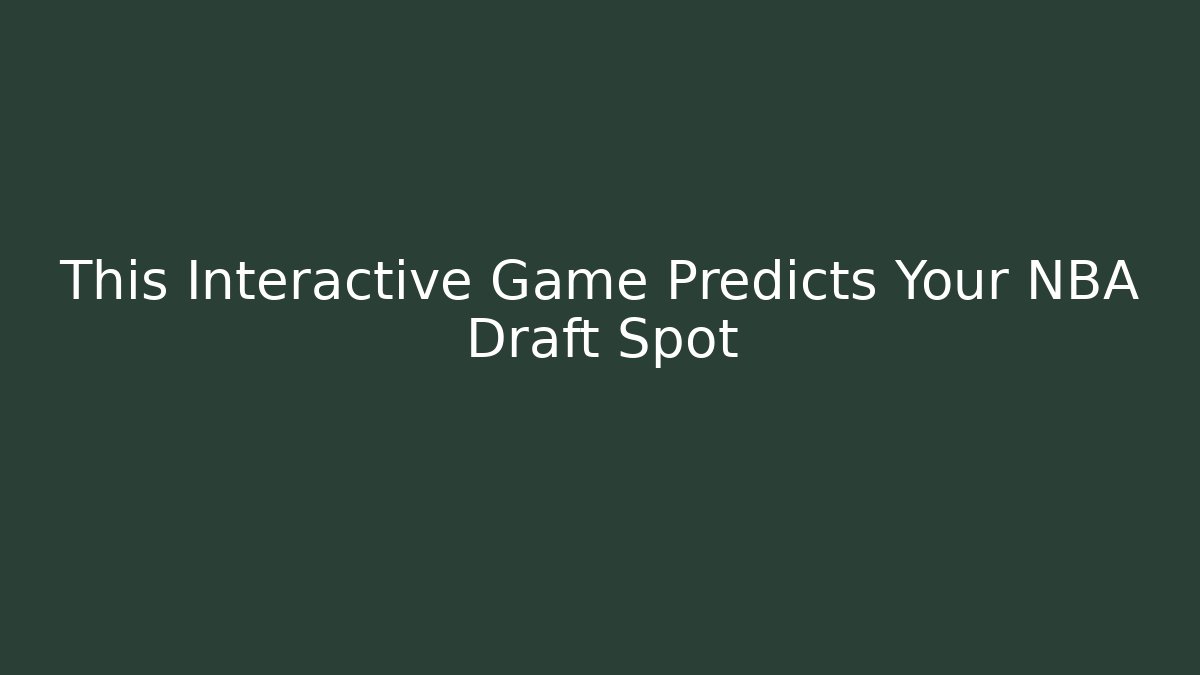 This Interactive Game Predicts Your NBA Draft Spot